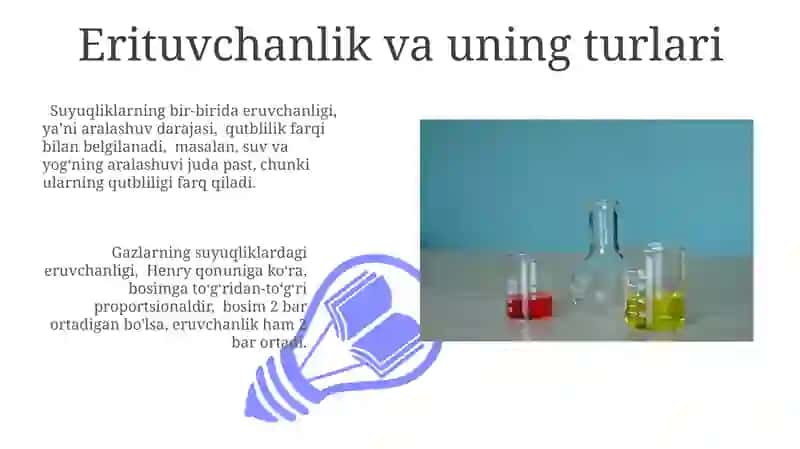 Erituvchanlik va uning turlari

Suyuqliklarning bir-birida eruvchanligi, ya'ni aralashuv darajasi, qutblilik farqi bilan belgilanadi, masalan, suv va yog'ning aralashuvi juda past, chunki ularning qutbliligi farq qiladi.

Gazlarning suyuqliklardagi eruvchanligi, Henry qonuniga ko'ra, bosimga to'g'ridan-to'g'ri proportsionaldir, bosim 2 bar ortadigan bo'lsa, eruvchanlik ham 2 bar ortadi.